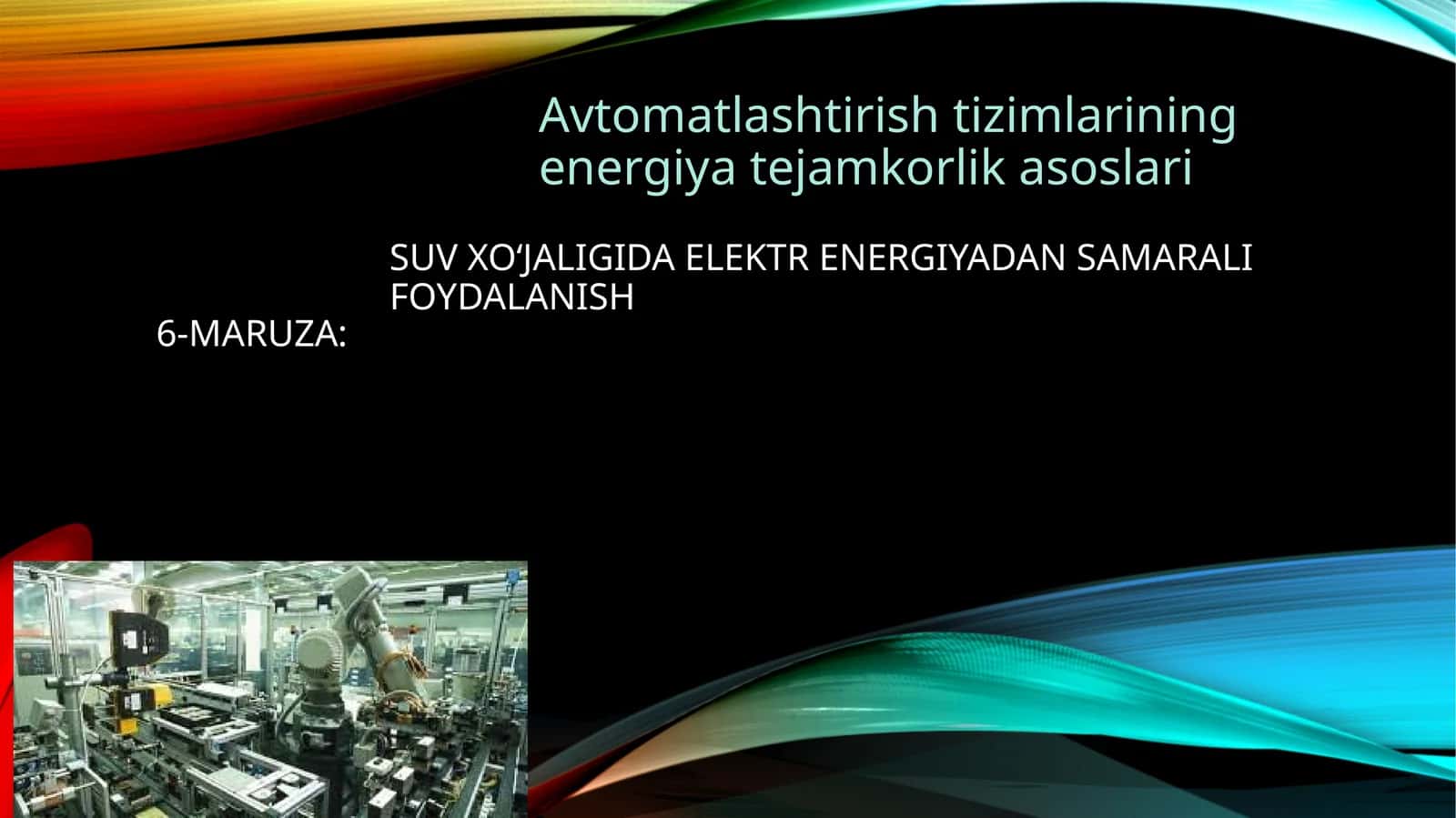 Avtomatlashtirish tizimlarining energiya tejamkorlik asoslari

6-MARUZA:

SUV XO‘JALIGIDA ELEKTR ENERGIYADAN SAMARALI FOYDALANISH